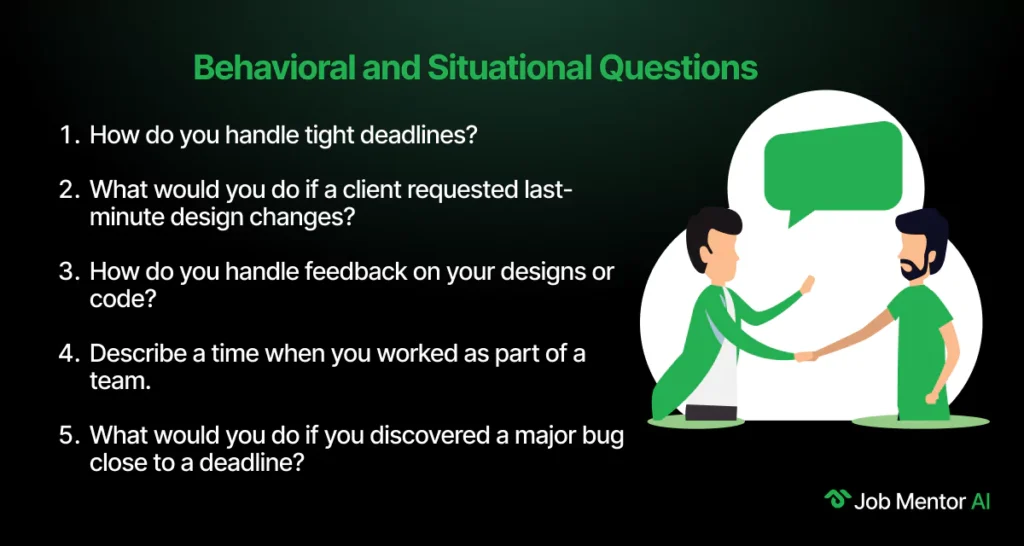 Behavioral and Situational Questions

1. How do you handle tight deadlines?

2. What would you do if a client requested last-minute design changes?

3. How do you handle feedback on your designs or code?

4. Describe a time when you worked as part of a team.

5. What would you do if you discovered a major bug close to a deadline?

Job Mentor AI